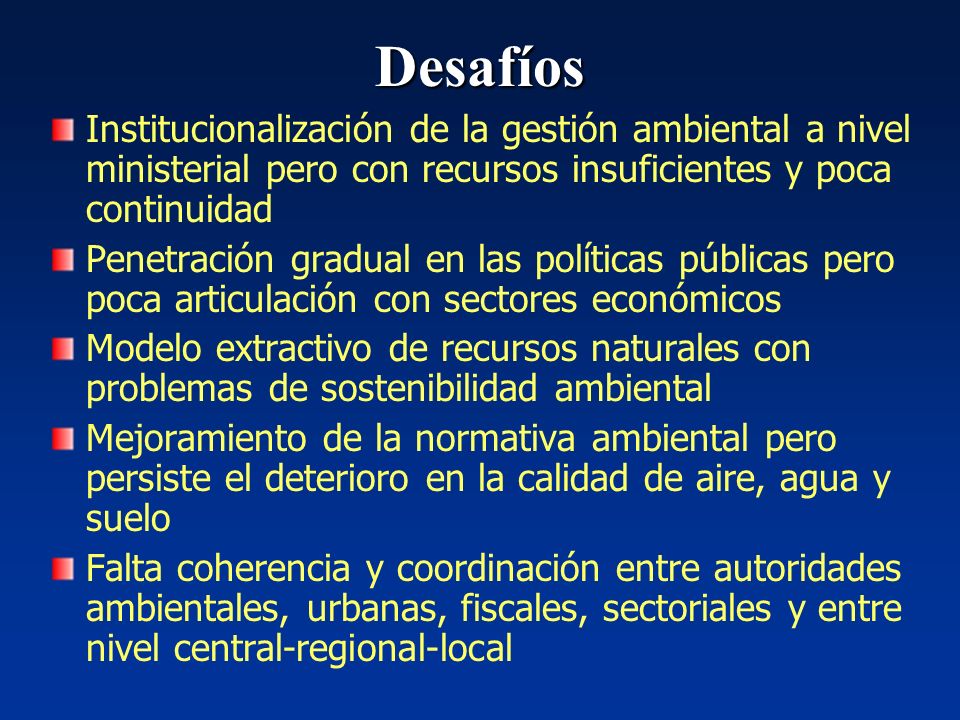 Desafíos

Institucionalización de la gestión ambiental a nivel ministerial pero con recursos insuficientes y poca continuidad

Penetración gradual en las políticas públicas pero poca articulación con sectores económicos

Modelo extractivo de recursos naturales con problemas de sostenibilidad ambiental

Mejoramiento de la normativa ambiental pero persiste el deterioro en la calidad de aire, agua y suelo

Falta coherencia y coordinación entre autoridades ambientales, urbanas, fiscales, sectoriales y entre nivel central-regional-local